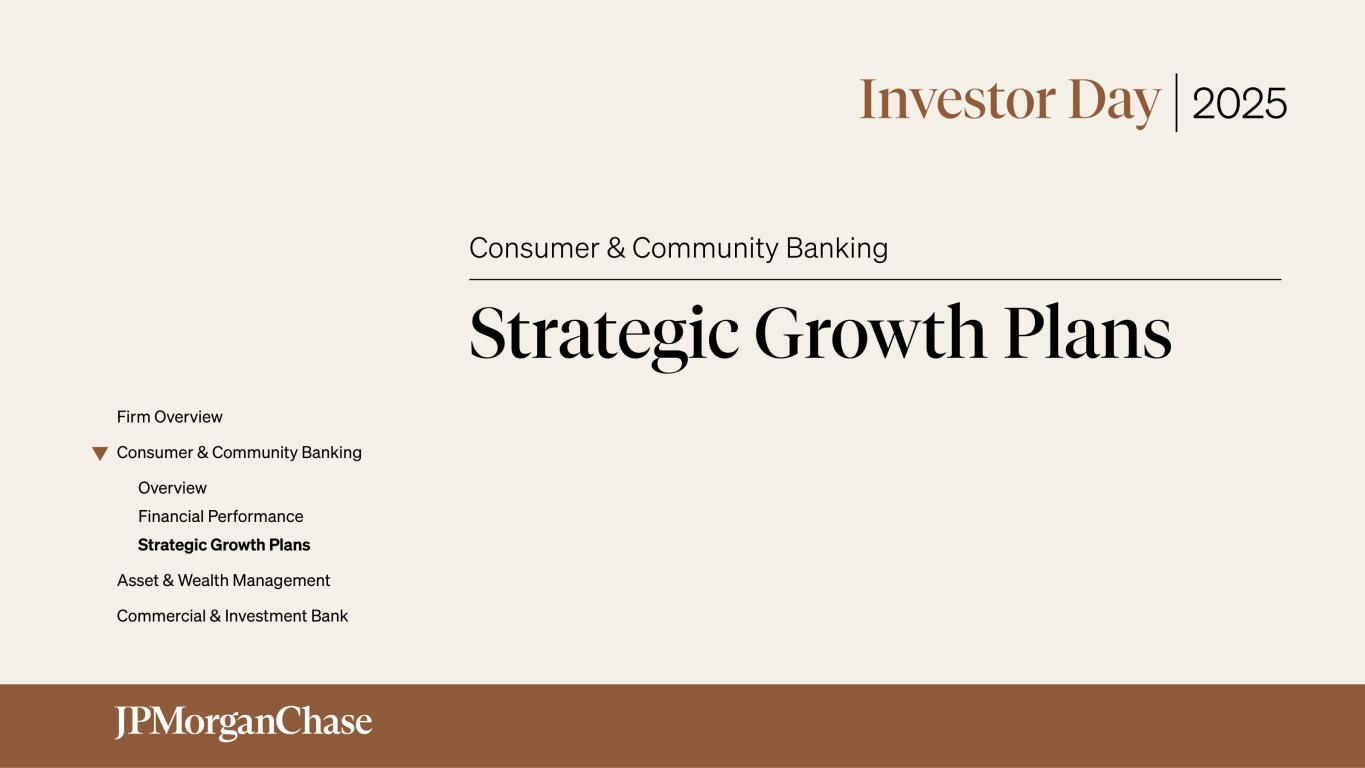 Investor Day | 2025

Consumer & Community Banking

Strategic Growth Plans

Firm Overview

Consumer & Community Banking

Overview

Financial Performance

Strategic Growth Plans

Asset & Wealth Management

Commercial & Investment Bank

JPMorganChase